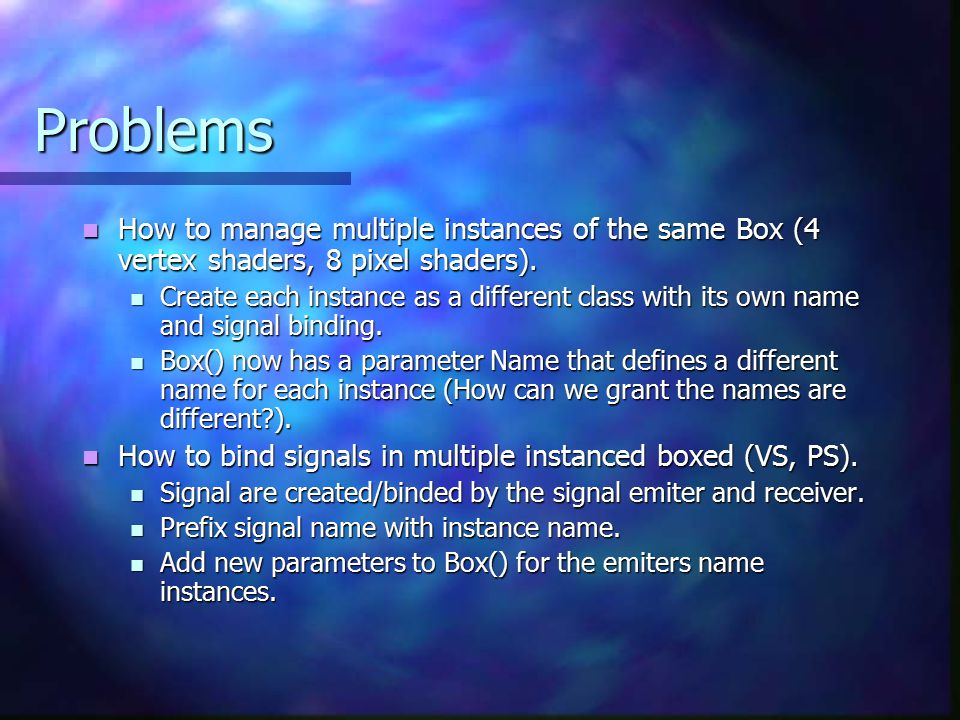 Problems

- How to manage multiple instances of the same Box (4 vertex shaders, 8 pixel shaders).
  - Create each instance as a different class with its own name and signal binding.
  - Box() now has a parameter Name that defines a different name for each instance (How can we grant the names are different?).
- How to bind signals in multiple instanced boxed (VS, PS).
  - Signal are created/binded by the signal emiter and receiver.
  - Prefix signal name with instance name.
  - Add new parameters to Box() for the emiters name instances.